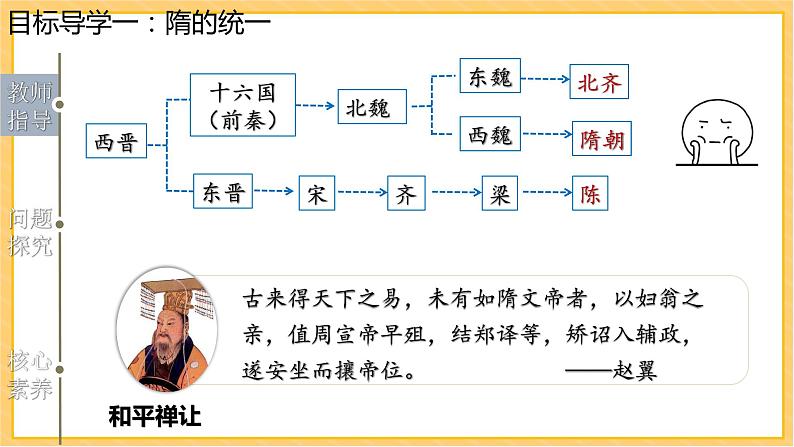 目标导学一：隋的统一

教师指导

问题探究

核心素养

西晋

十六国（前秦）

北魏

东魏

北齐

西魏

隋朝

东晋

宋

齐

梁

陈

古来得天下之易，未有如隋文帝者，以妇翁之亲，值周宣帝早殂，结郑译等，矫诏入辅政，遂安坐而攘帝位。 ——赵翼

和平禅让